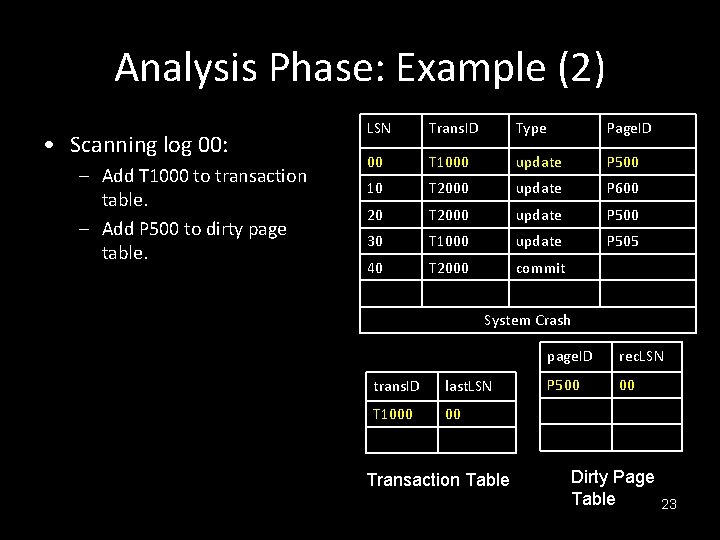 Analysis Phase: Example (2)

• Scanning log 00:
– Add T1000 to transaction table.
– Add P500 to dirty page table.

| LSN | TransID | Type | PageID |
|---|---|---|---|
| 00 | T1000 | update | P500 |
| 10 | T2000 | update | P600 |
| 20 | T2000 | update | P500 |
| 30 | T1000 | update | P505 |
| 40 | T2000 | commit | |
| | | | |
| System Crash | | | |

| transID | lastLSN |
|---|---|
| T1000 | 00 |
| | |

Transaction Table

| pageID | recLSN |
|---|---|
| P500 | 00 |
| | |
| | |

Dirty Page Table

23